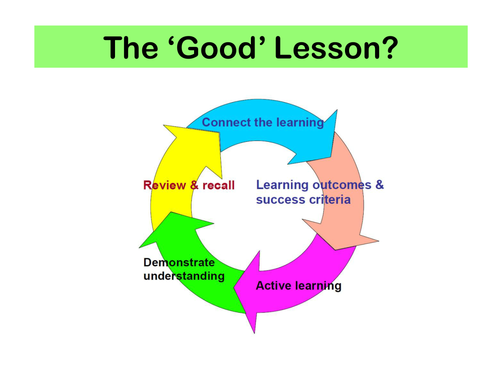 The ‘Good’ Lesson?

Connect the learning

Learning outcomes & success criteria

Active learning

Demonstrate understanding

Review & recall